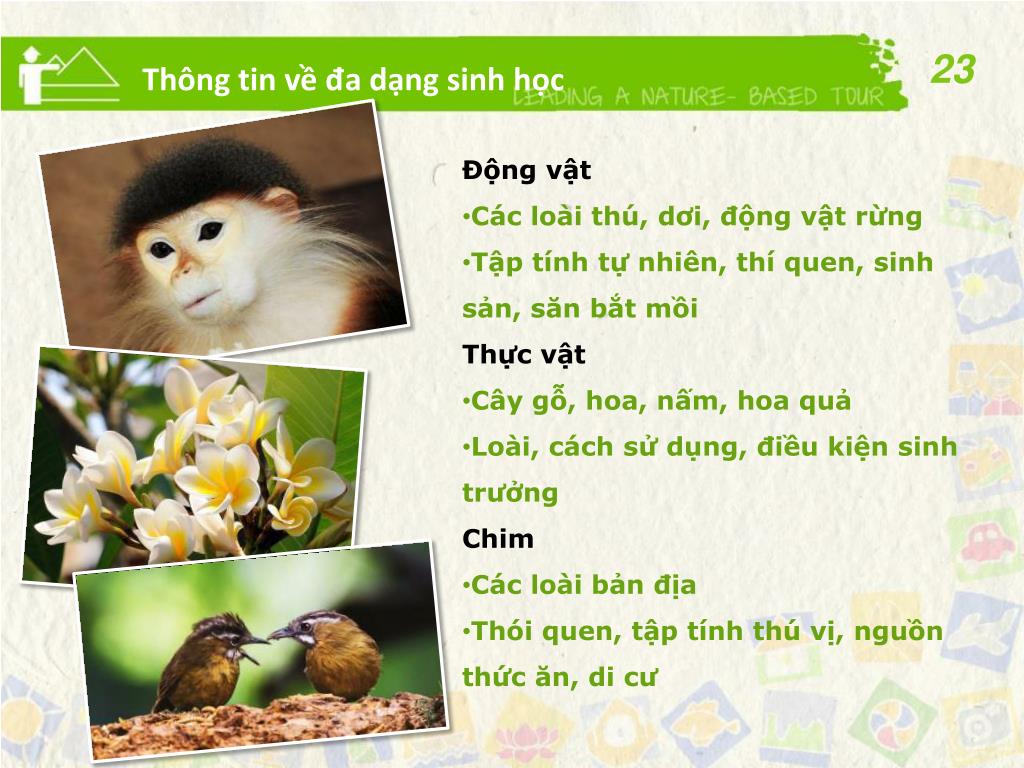 Thông tin về đa dạng sinh học

LEADING A NATURE- BASED TOUR

23

Động vật

•Các loài thú, dơi, động vật rừng

•Tập tính tự nhiên, thí quen, sinh sản, săn bắt mồi

Thực vật

•Cây gỗ, hoa, nấm, hoa quả

•Loài, cách sử dụng, điều kiện sinh trưởng

Chim

•Các loài bản địa

•Thói quen, tập tính thú vị, nguồn thức ăn, di cư